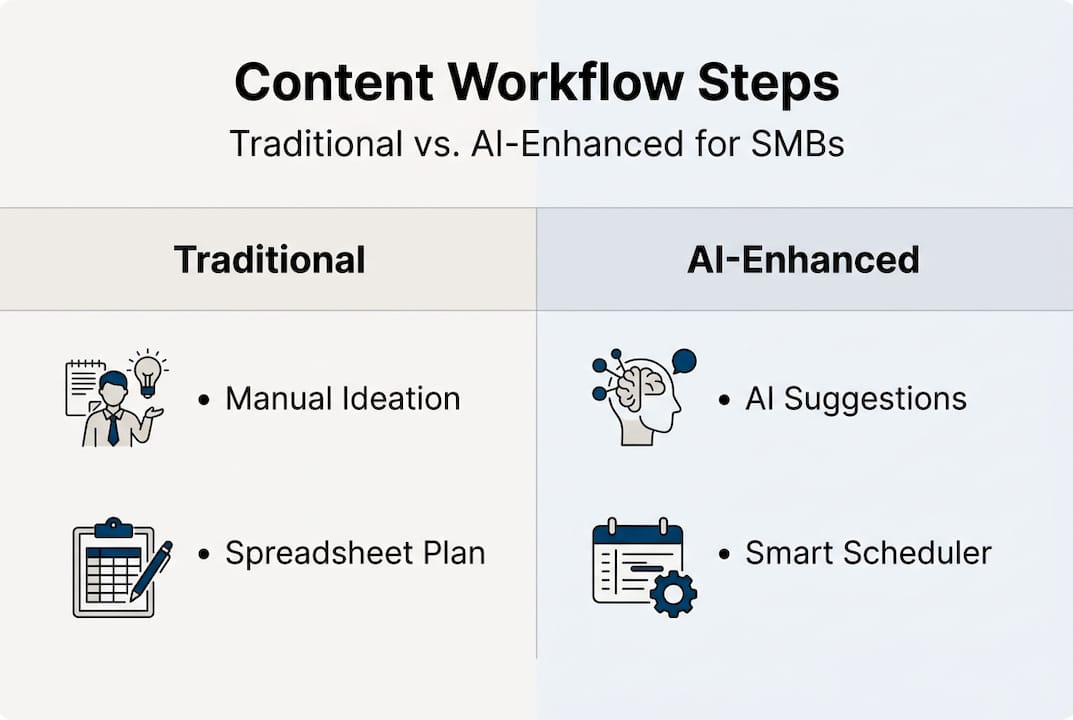 Content Workflow Steps

Traditional vs. AI-Enhanced for SMBs

| Traditional | AI-Enhanced |
|---|---|
| • Manual Ideation | • AI Suggestions |
| • Spreadsheet Plan | • Smart Scheduler |